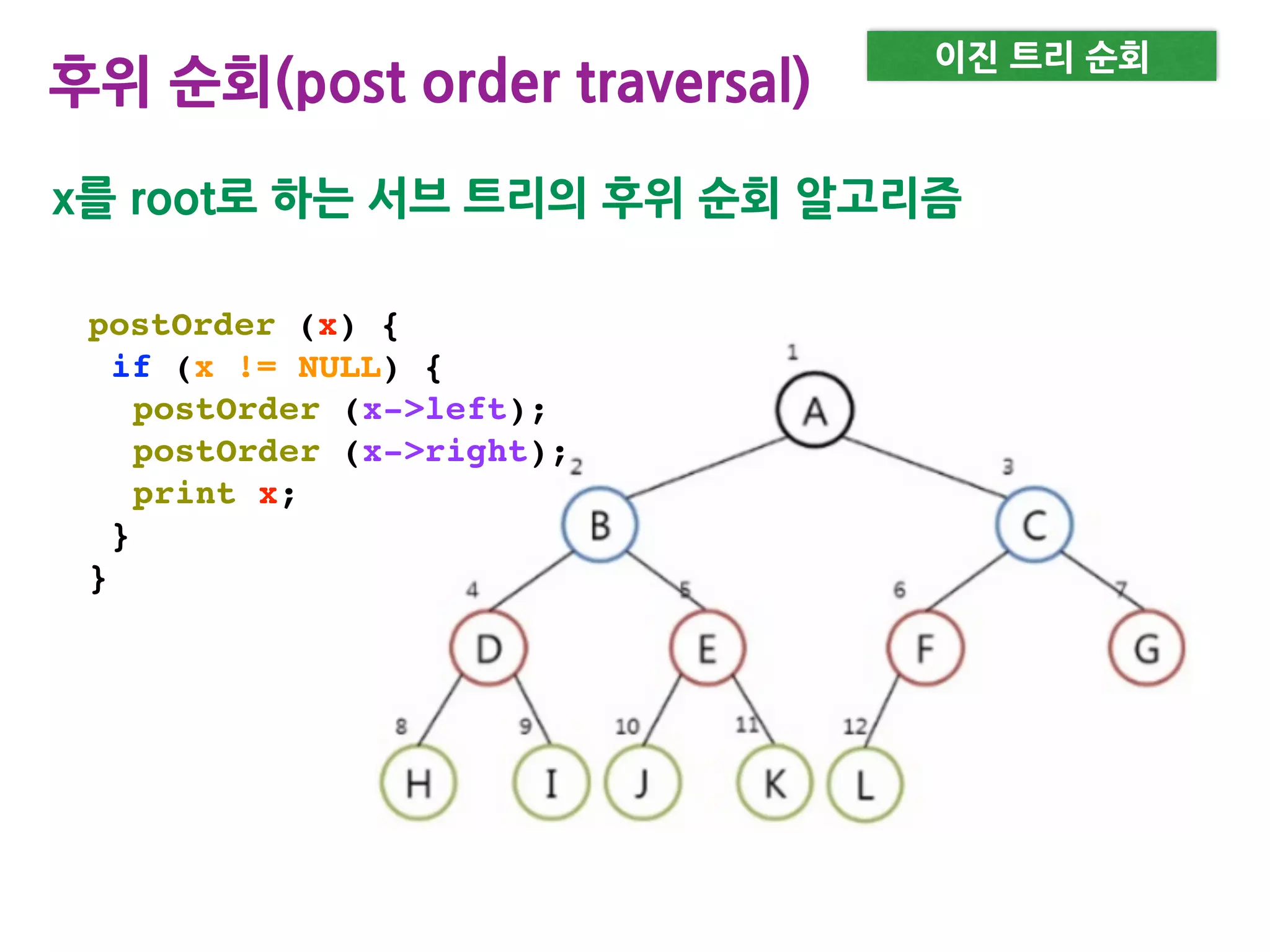 후위 순회(post order traversal)

이진 트리 순회

x를 root로 하는 서브 트리의 후위 순회 알고리즘

postOrder (x) {
if (x != NULL) {
postOrder (x->left);
postOrder (x->right);
print x;
}
}

1
A
2
B
3
C
4
D
5
E
6
F
7
G
8
H
9
I
10
J
11
K
12
L